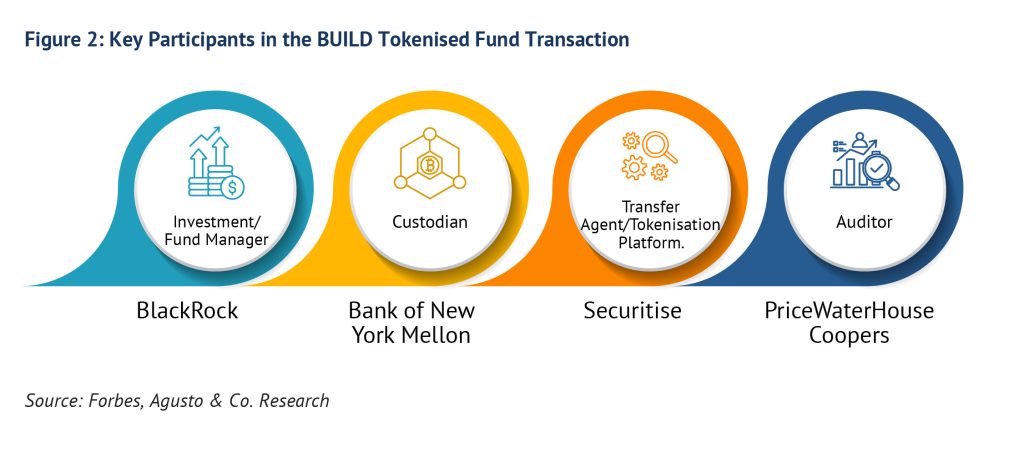 Figure 2: Key Participants in the BUILD Tokenised Fund Transaction

Investment/ Fund Manager

Custodian

Transfer Agent/Tokenisation Platform.

Auditor

BlackRock

Bank of New York Mellon

Securitise

PriceWaterHouse Coopers

Source: Forbes, Agusto & Co. Research